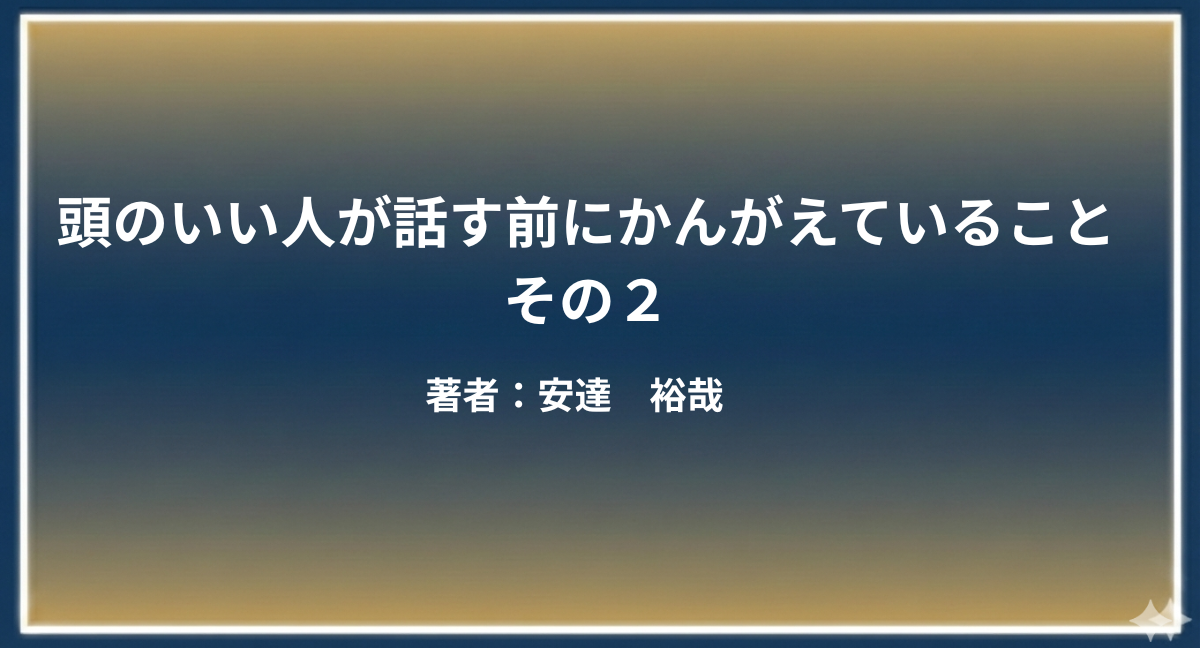 頭のいい人が話す前にかんがえていること
その２

著者：安達　裕哉